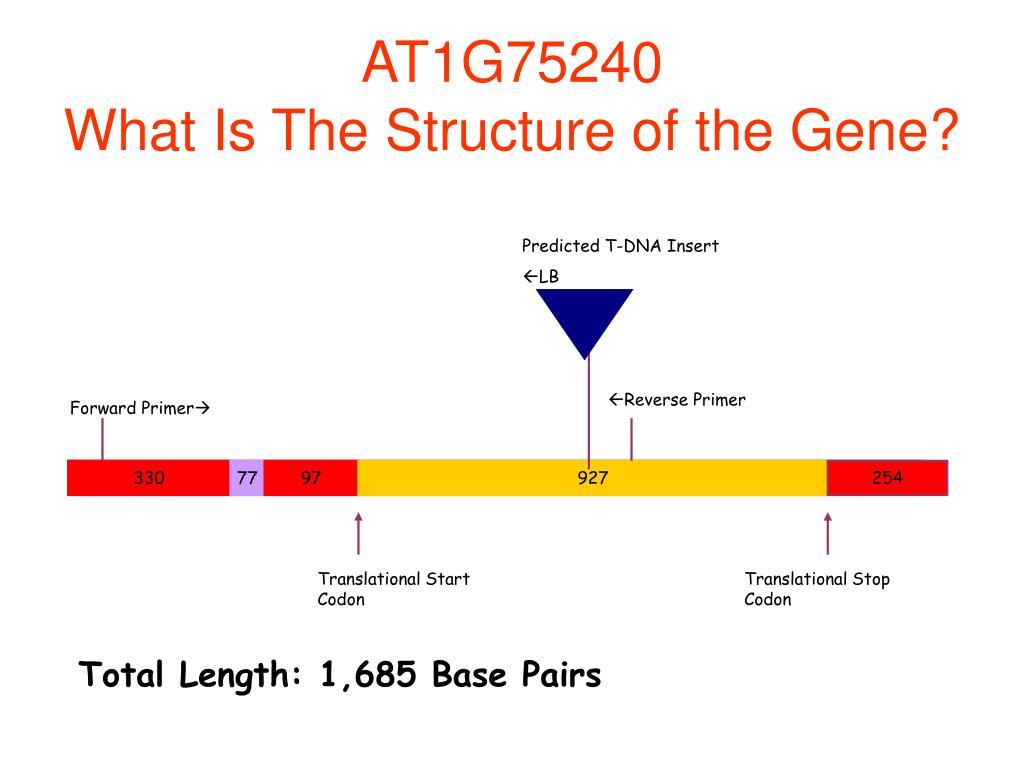 AT1G75240
What Is The Structure of the Gene?

Predicted T-DNA Insert
←LB

Forward Primer→

←Reverse Primer

330 77 97 927 254

Translational Start Codon

Translational Stop Codon

Total Length: 1,685 Base Pairs